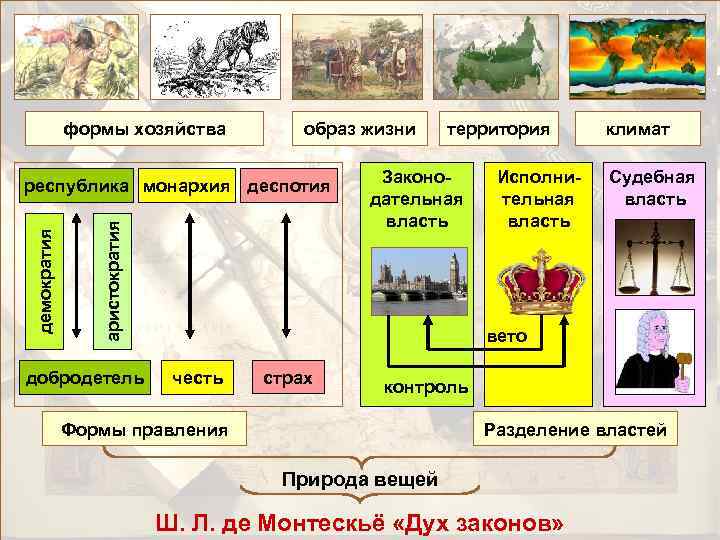 формы хозяйства

образ жизни

территория

климат

республика

монархия

деспотия

демократия

аристократия

добродетель

честь

страх

Законодательная власть

Исполнительная власть

Судебная власть

вето

контроль

Формы правления

Разделение властей

Природа вещей

Ш. Л. де Монтескьё «Дух законов»